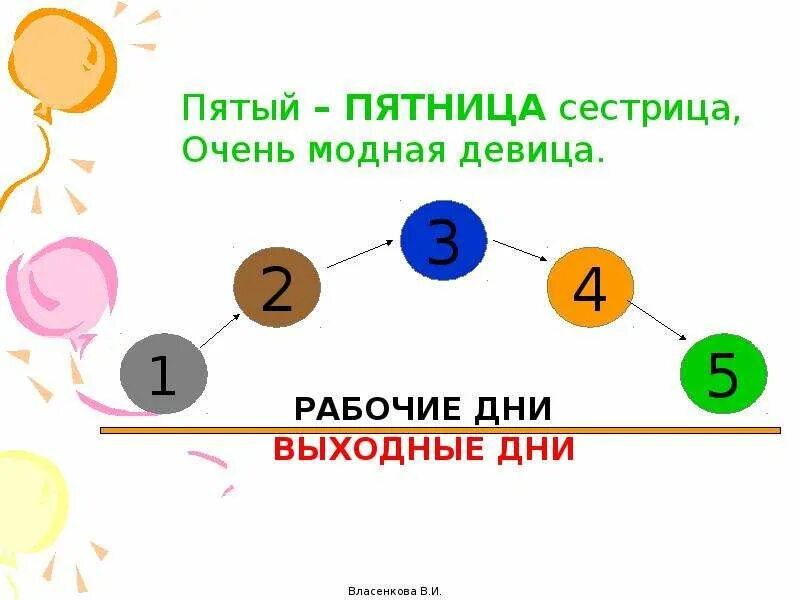 Пятый – ПЯТНИЦА сестрица,
Очень модная девица.

1

2

3

4

5

РАБОЧИЕ ДНИ

ВЫХОДНЫЕ ДНИ

Власенкова В.И.